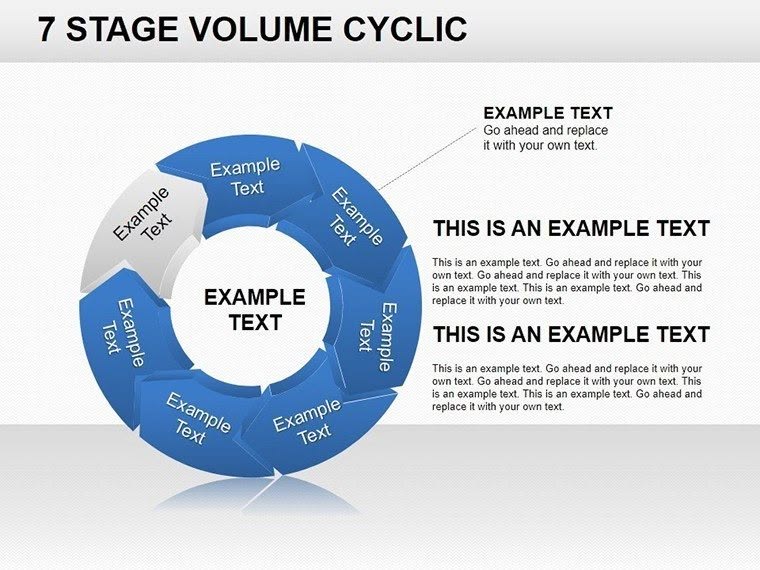 7 STAGE VOLUME CYCLIC

EXAMPLE TEXT
Go ahead and replace it with your own text.

Example Text

Example Text

Example Text

Example Text

Example Text

Example Text

Example Text

EXAMPLE TEXT

THIS IS AN EXAMPLE TEXT

This is an example text. Go ahead and replace it with your own text. Go ahead and replace it with your own text. This is an example text. This is an example text. Go ahead and replace it with your own text.

THIS IS AN EXAMPLE TEXT

This is an example text. Go ahead and replace it with your own text. Go ahead and replace it with your own text. This is an example text. This is an example text. Go ahead and replace it with your own text.